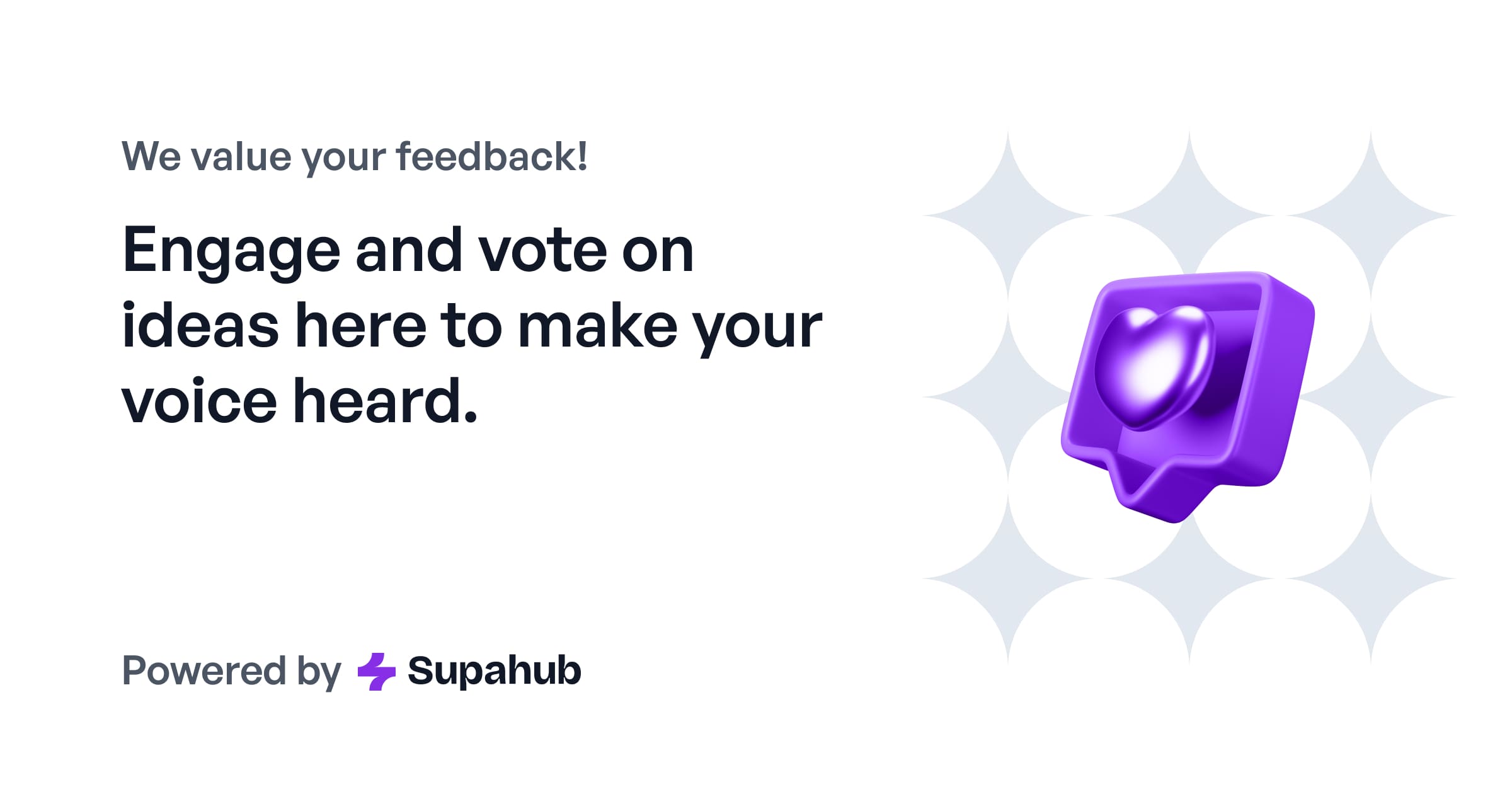 We value your feedback!

Engage and vote on ideas here to make your voice heard.

Powered by Supahub